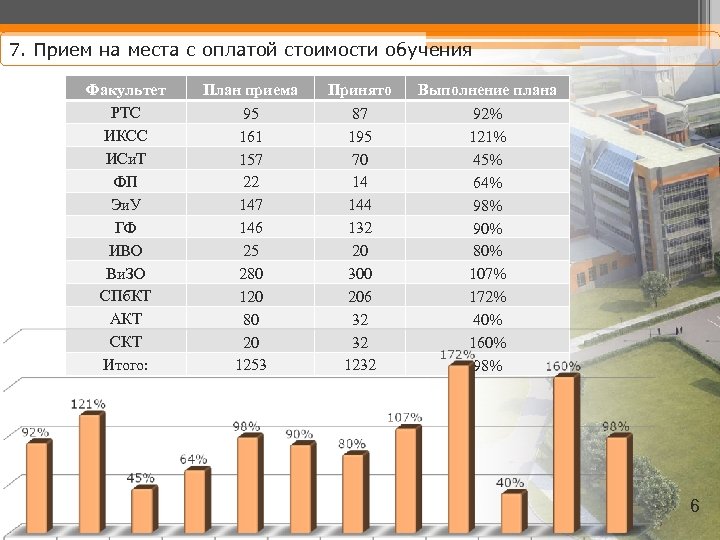 7. Прием на места с оплатой стоимости обучения

| Факультет | План приема | Принято | Выполнение плана |
|---|---|---|---|
| РТС | 95 | 87 | 92% |
| ИКСС | 161 | 195 | 121% |
| ИСиТ | 157 | 70 | 45% |
| ФП | 22 | 14 | 64% |
| ЭиУ | 147 | 144 | 98% |
| ГФ | 146 | 132 | 90% |
| ИВО | 25 | 20 | 80% |
| ВиЗО | 280 | 300 | 107% |
| СПбКТ | 120 | 206 | 172% |
| АКТ | 80 | 32 | 40% |
| СКТ | 20 | 32 | 160% |
| Итого: | 1253 | 1232 | 98% |

92% 121% 45% 64% 98% 90% 80% 107% 172% 40% 160% 98%

6